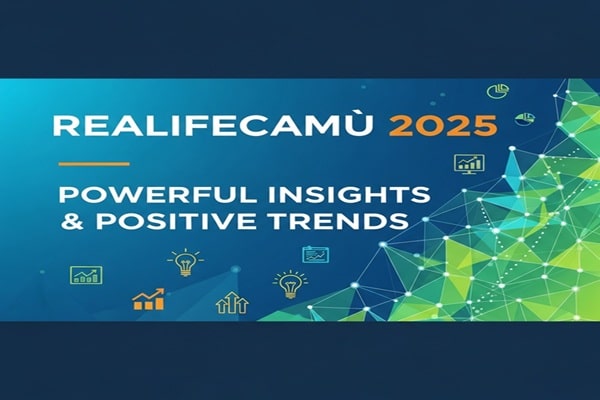 REALIFECAMÙ 2025

POWERFUL INSIGHTS & POSITIVE TRENDS